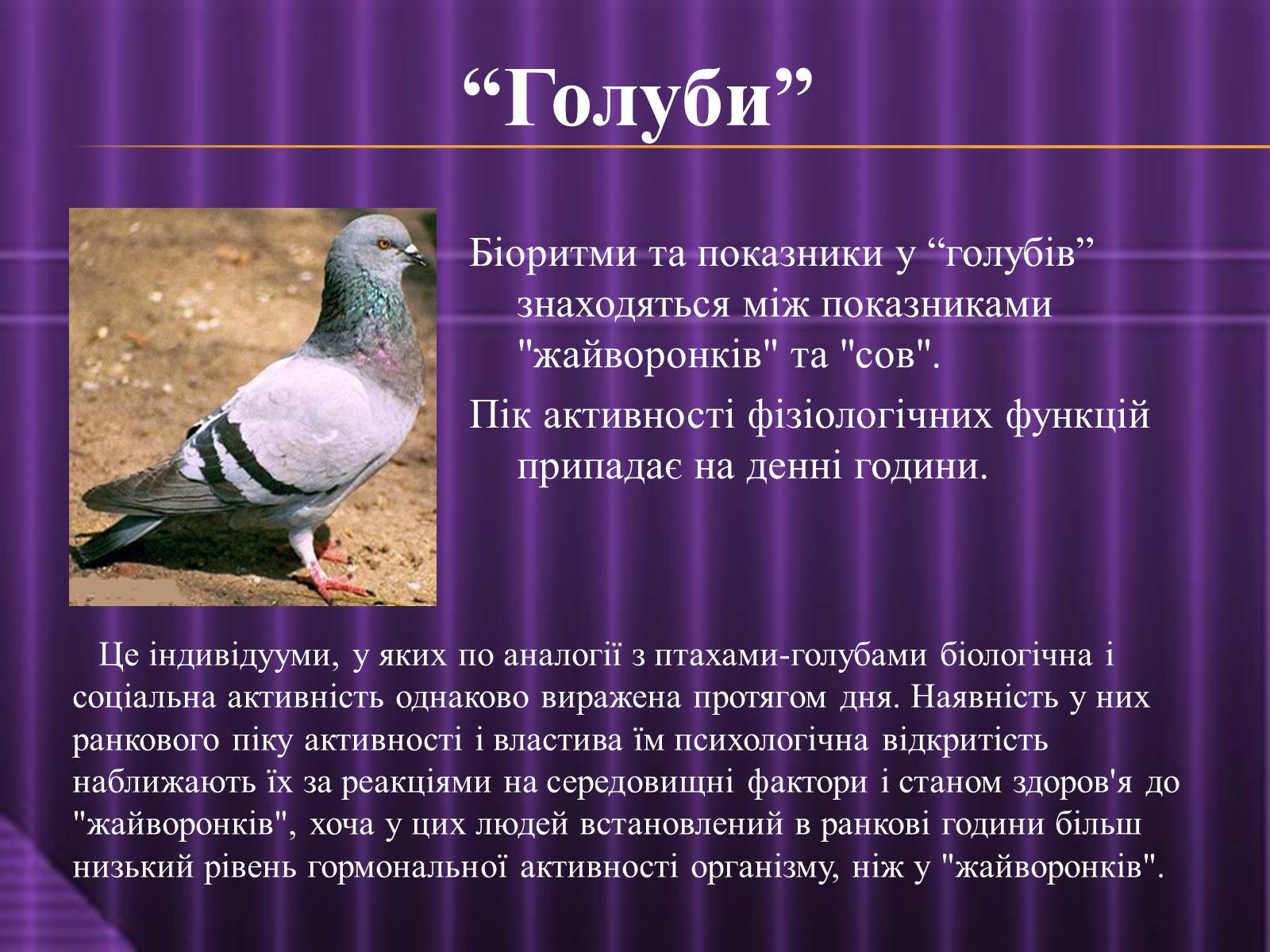 “Голуби”

Біоритми та показники у “голубів” знаходяться між показниками "жайворонків" та "сов".

Пік активності фізіологічних функцій припадає на денні години.

Це індивідууми, у яких по аналогії з птахами-голубами біологічна і соціальна активність однаково виражена протягом дня. Наявність у них ранкового піку активності і властива їм психологічна відкритість наближають їх за реакціями на середовищні фактори і станом здоров'я до "жайворонків", хоча у цих людей встановлений в ранкові години більш низький рівень гормональної активності організму, ніж у "жайворонків".